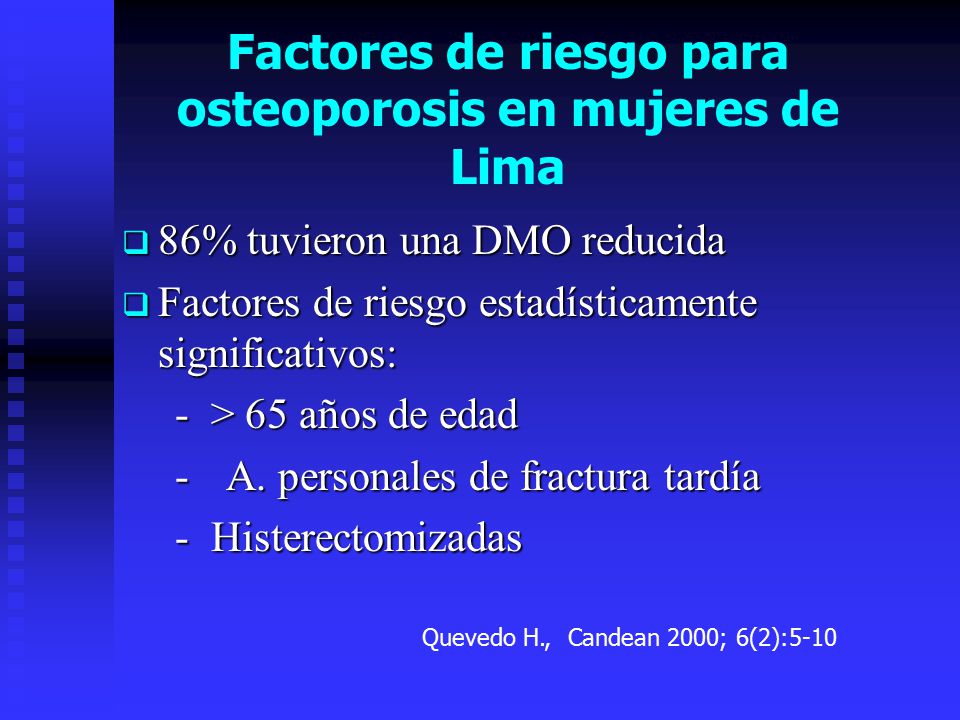 Factores de riesgo para osteoporosis en mujeres de Lima

❑ 86% tuvieron una DMO reducida

❑ Factores de riesgo estadísticamente significativos:

- > 65 años de edad

- A. personales de fractura tardía

- Histerectomizadas

Quevedo H., Candean 2000; 6(2):5-10